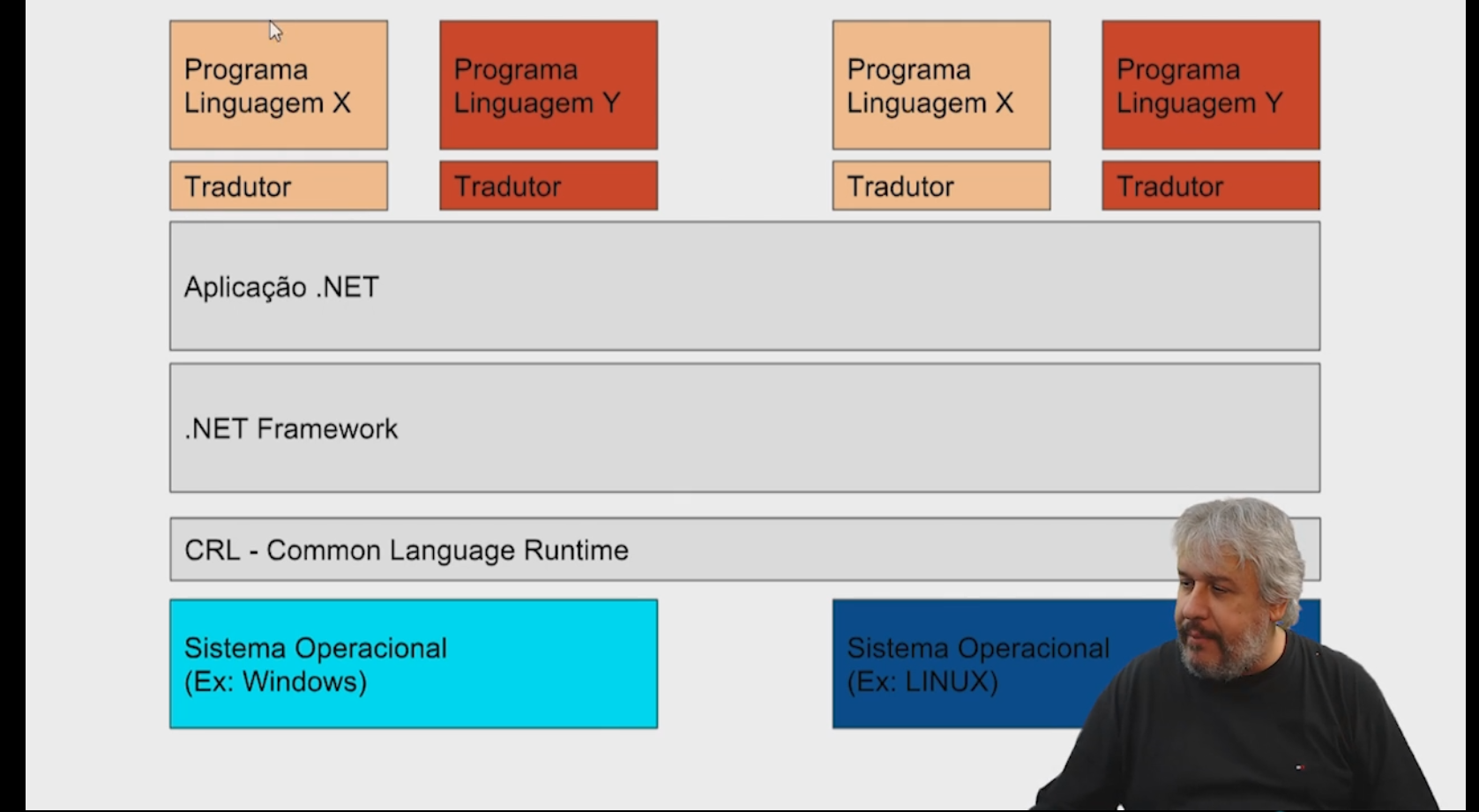 Programa
Linguagem X

Programa
Linguagem Y

Programa
Linguagem X

Programa
Linguagem Y

Tradutor

Tradutor

Tradutor

Tradutor

Aplicação .NET

.NET Framework

CRL - Common Language Runtime

Sistema Operacional
(Ex: Windows)

Sistema Operacional
(Ex: LINUX)